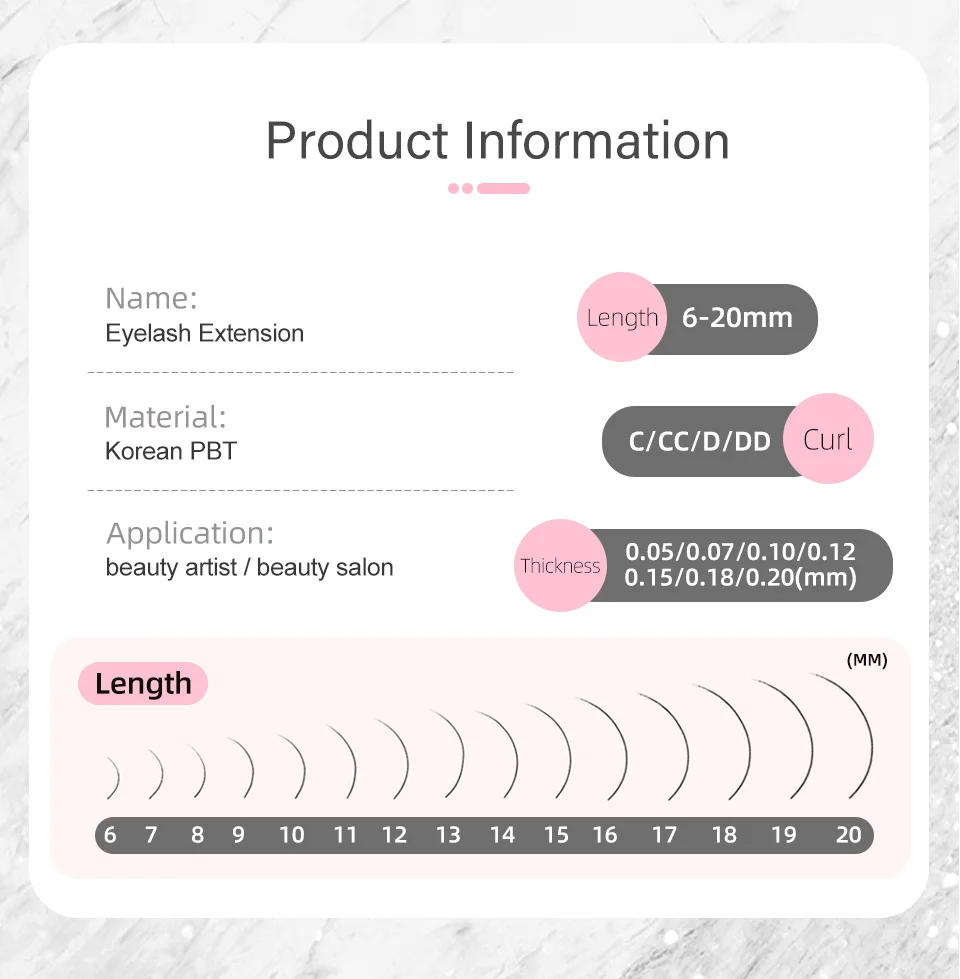 Product Information

Name:
Eyelash Extension

Material:
Korean PBT

Application:
beauty artist / beauty salon

Length 6-20mm

C/CC/D/DD Curl

Thickness 0.05/0.07/0.10/0.12 0.15/0.18/0.20(mm)

Length

(MM)

6 7 8 9 10 11 12 13 14 15 16 17 18 19 20